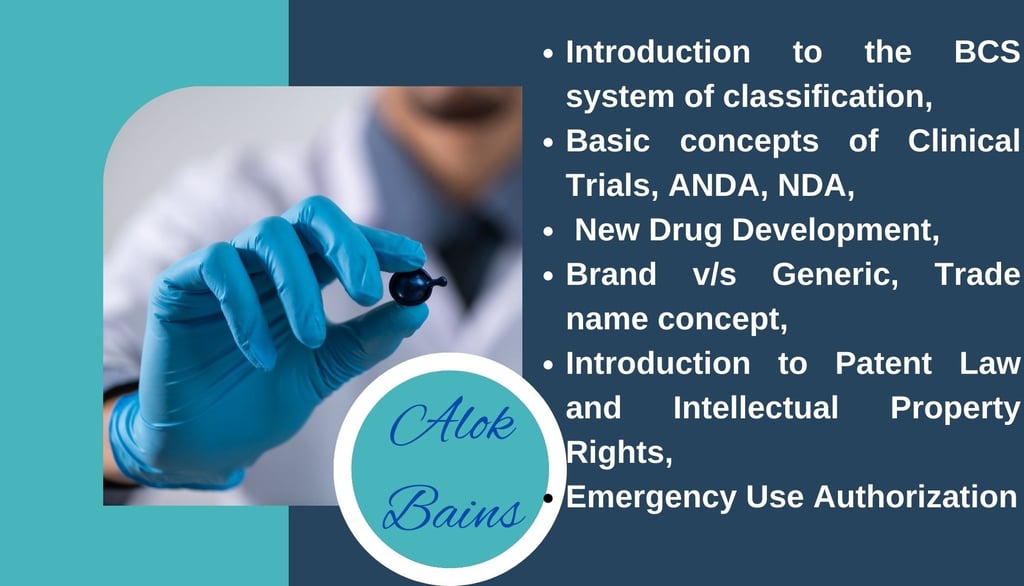 Alok Bains

- Introduction to the BCS system of classification,
- Basic concepts of Clinical Trials, ANDA, NDA,
- New Drug Development,
- Brand v/s Generic, Trade name concept,
- Introduction to Patent Law and Intellectual Property Rights,
- Emergency Use Authorization